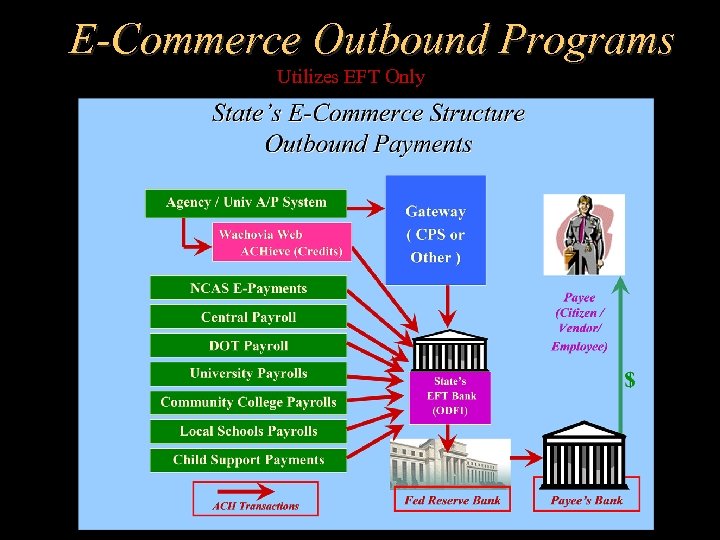 E-Commerce Outbound Programs

Utilizes EFT Only

State's E-Commerce Structure
Outbound Payments

Agency / Univ A/P System

Wachovia Web ACHieve (Credits)

Gateway ( CPS or Other )

NCAS E-Payments

Central Payroll

DOT Payroll

University Payrolls

Community College Payrolls

Local Schools Payrolls

Child Support Payments

State's EFT Bank (ODFI)

Payee (Citizen / Vendor/ Employee)

$

ACH Transactions

Fed Reserve Bank

Payee's Bank